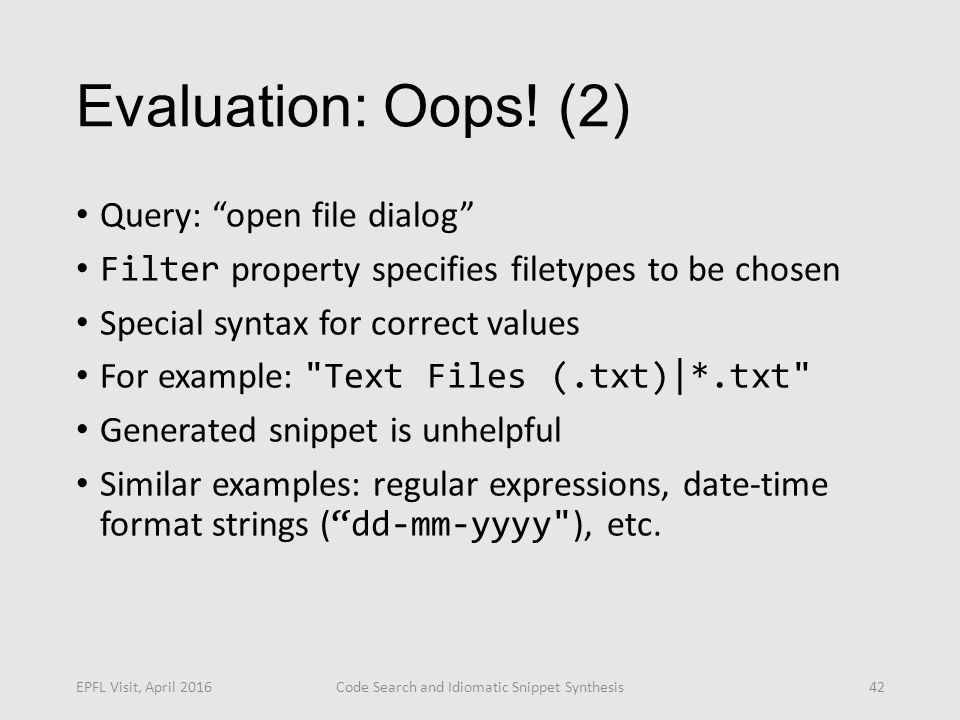 Evaluation: Oops! (2)

• Query: “open file dialog”
• Filter property specifies filetypes to be chosen
• Special syntax for correct values
• For example: "Text Files (.txt)|*.txt"
• Generated snippet is unhelpful
• Similar examples: regular expressions, date-time format strings (“dd-mm-yyyy"), etc.

EPFL Visit, April 2016

Code Search and Idiomatic Snippet Synthesis

42